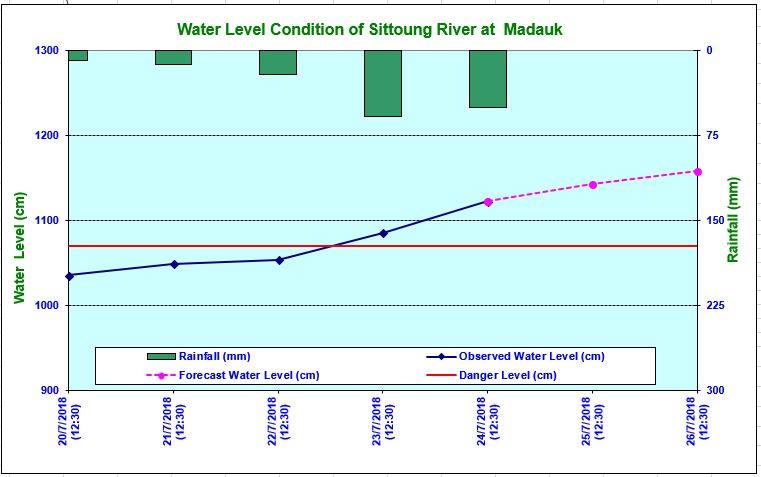 Water Level Condition of Sittoung River at Madauk

Water Level (cm)

1300
1200
1100
1000
900

Rainfall (mm)

0
75
150
225
300

Rainfall (mm)
Observed Water Level (cm)
Forecast Water Level (cm)
Danger Level (cm)

20/7/2018 (12:30)
21/7/2018 (12:30)
22/7/2018 (12:30)
23/7/2018 (12:30)
24/7/2018 (12:30)
25/7/2018 (12:30)
26/7/2018 (12:30)